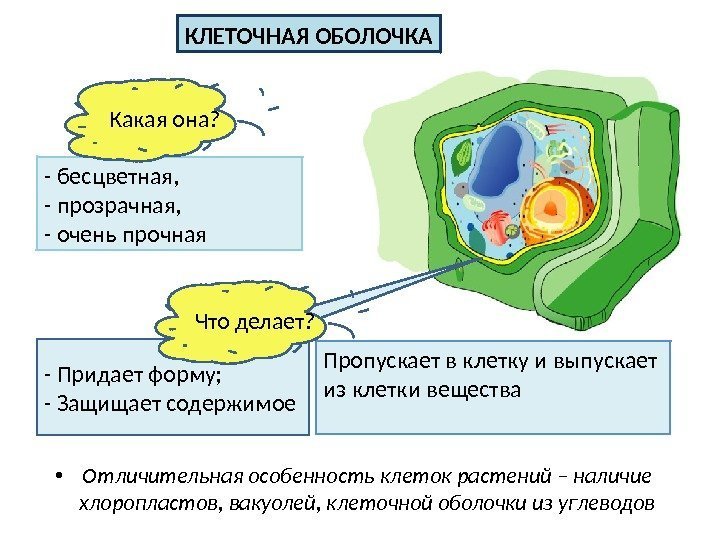 КЛЕТОЧНАЯ ОБОЛОЧКА

Какая она?

- бесцветная,
- прозрачная,
- очень прочная

Что делает?

- Придает форму;
- Защищает содержимое

Пропускает в клетку и выпускает из клетки вещества

• Отличительная особенность клеток растений – наличие хлоропластов, вакуолей, клеточной оболочки из углеводов